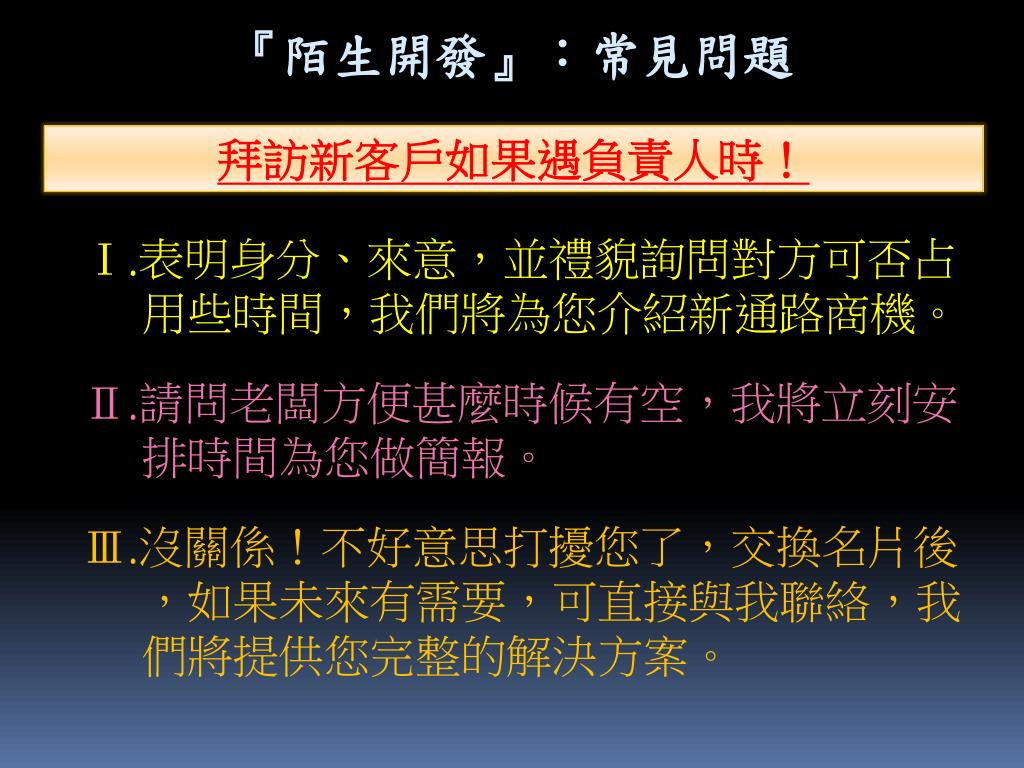 『陌生開發』：常見問題

拜訪新客戶如果遇負責人時！

Ⅰ.表明身分、來意，並禮貌詢問對方可否占用些時間，我們將為您介紹新通路商機。

Ⅱ.請問老闆方便甚麼時候有空，我將立刻安排時間為您做簡報。

Ⅲ.沒關係！不好意思打擾您了，交換名片後，如果未來有需要，可直接與我聯絡，我們將提供您完整的解決方案。